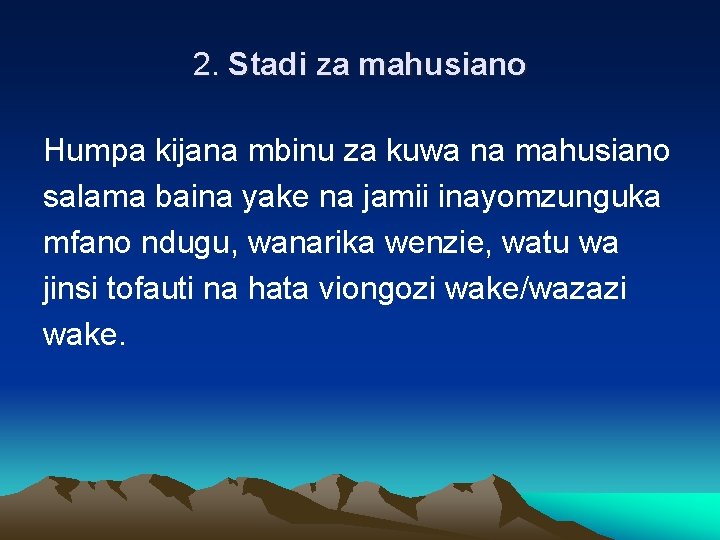 2. Stadi za mahusiano

Humpa kijana mbinu za kuwa na mahusiano salama baina yake na jamii inayomzunguka mfano ndugu, wanarika wenzie, watu wa jinsi tofauti na hata viongozi wake/wazazi wake.